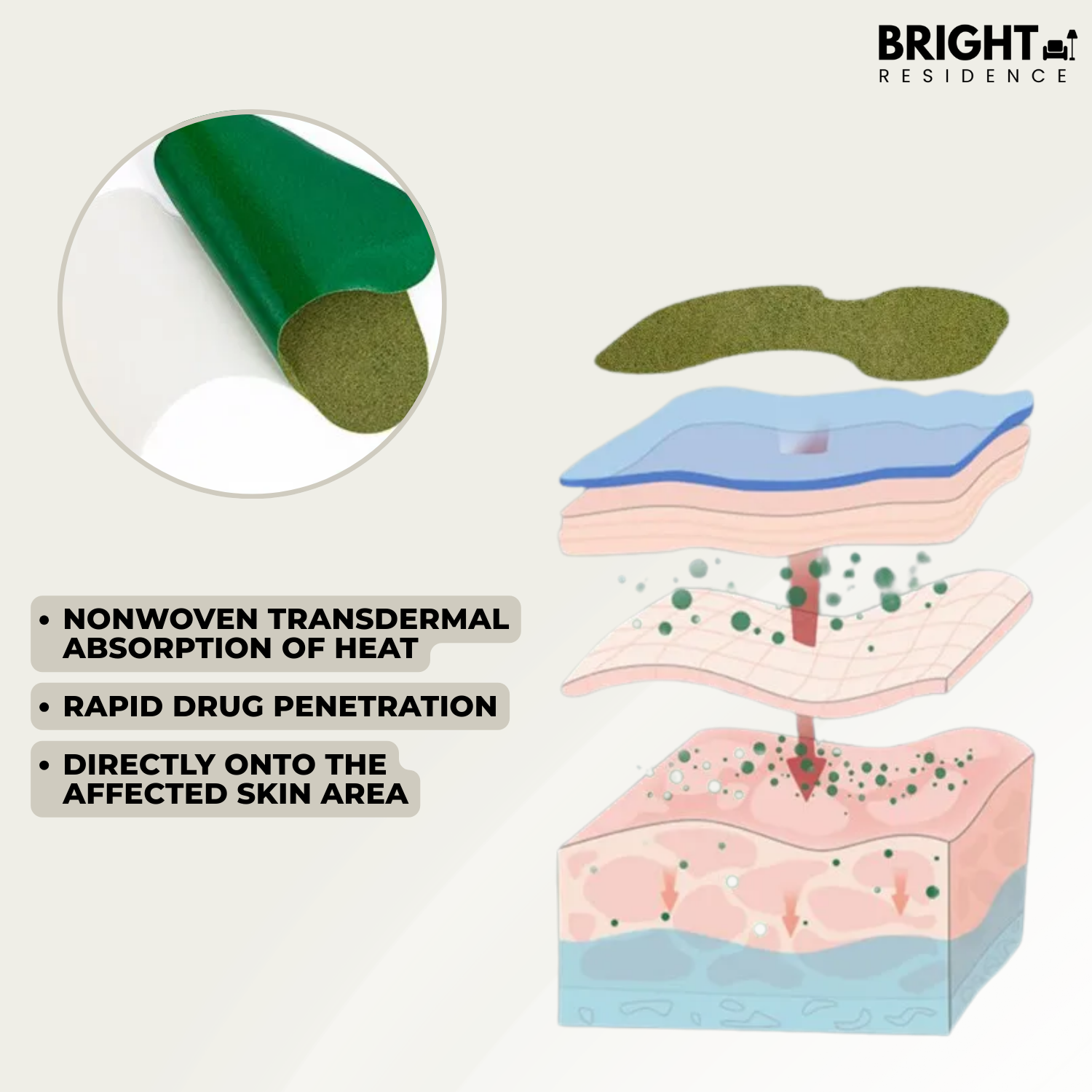 BRIGHT
RESIDENCE

• NONWOVEN TRANSDERMAL ABSORPTION OF HEAT

• RAPID DRUG PENETRATION

• DIRECTLY ONTO THE AFFECTED SKIN AREA